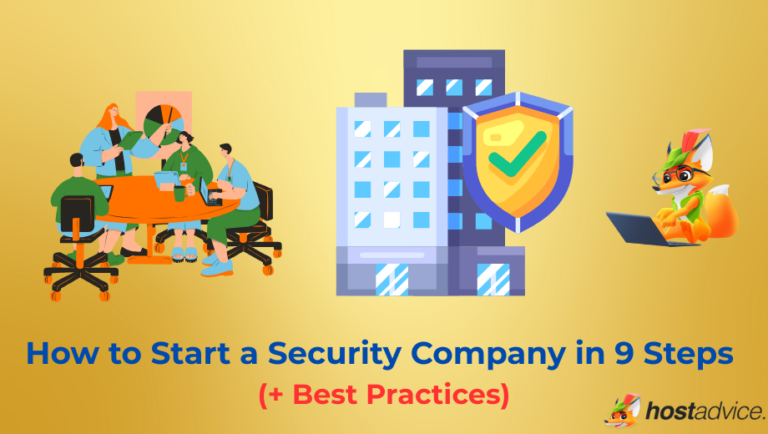 How to Start a Security Company in 9 Steps
(+ Best Practices)

hostadvice.